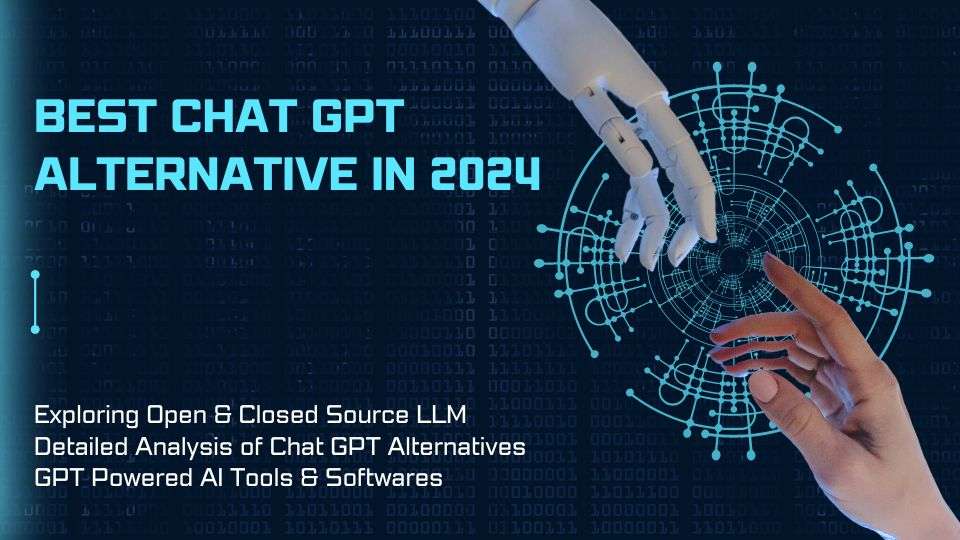 BEST CHAT GPT ALTERNATIVE IN 2024

Exploring Open & Closed Source LLM
Detailed Analysis of Chat GPT Alternatives
GPT Powered AI Tools & Softwares